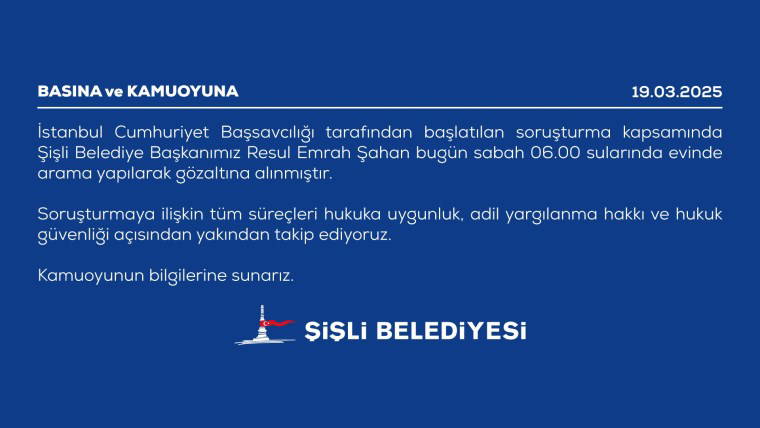 BASINA ve KAMUOYUNA

19.03.2025

İstanbul Cumhuriyet Başsavcılığı tarafından başlatılan soruşturma kapsamında Şişli Belediye Başkanımız Resul Emrah Şahan bugün sabah 06.00 sularında evinde arama yapılarak gözaltına alınmıştır.

Soruşturmaya ilişkin tüm süreçleri hukuka uygunluk, adil yargılanma hakkı ve hukuk güvenliği açısından yakından takip ediyoruz.

Kamuoyunun bilgilerine sunarız.

ŞİŞLİ BELEDİYESİ